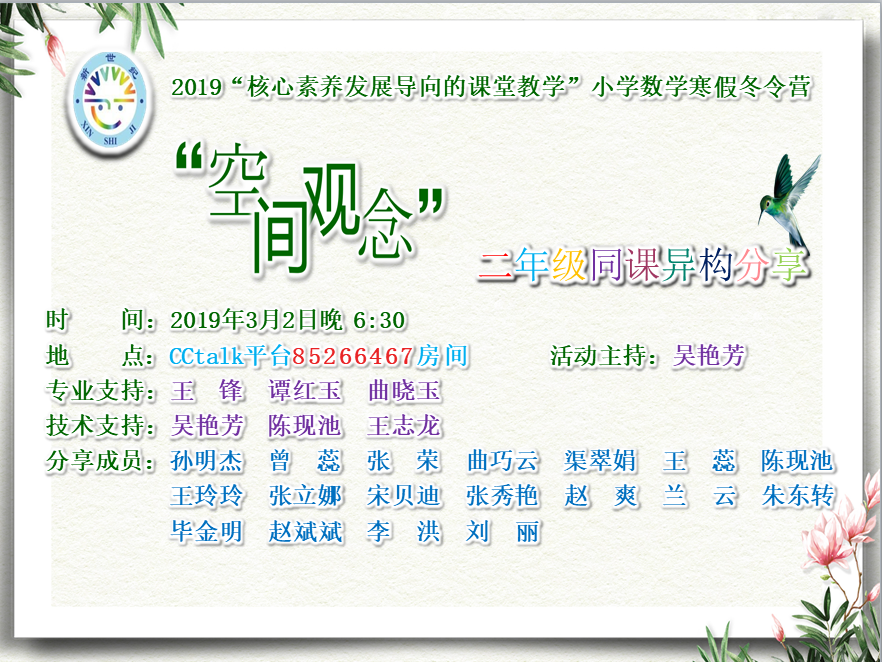 新世纪
XIN SHI JI

2019“核心素养发展导向的课堂教学”小学数学寒假冬令营

“空间观念”

二年级同课异构分享

时　　间：2019年3月2日晚 6:30

地　　点：CCtalk平台85266467房间　　活动主持：吴艳芳

专业支持：王　锋　谭红玉　曲晓玉

技术支持：吴艳芳　陈现池　王志龙

分享成员：孙明杰　曾　蕊　张　荣　曲巧云　渠翠娟　王　蕊　陈现池　王玲玲　张立娜　宋贝迪　张秀艳　赵　爽　兰　云　朱东转　毕金明　赵斌斌　李　洪　刘　丽